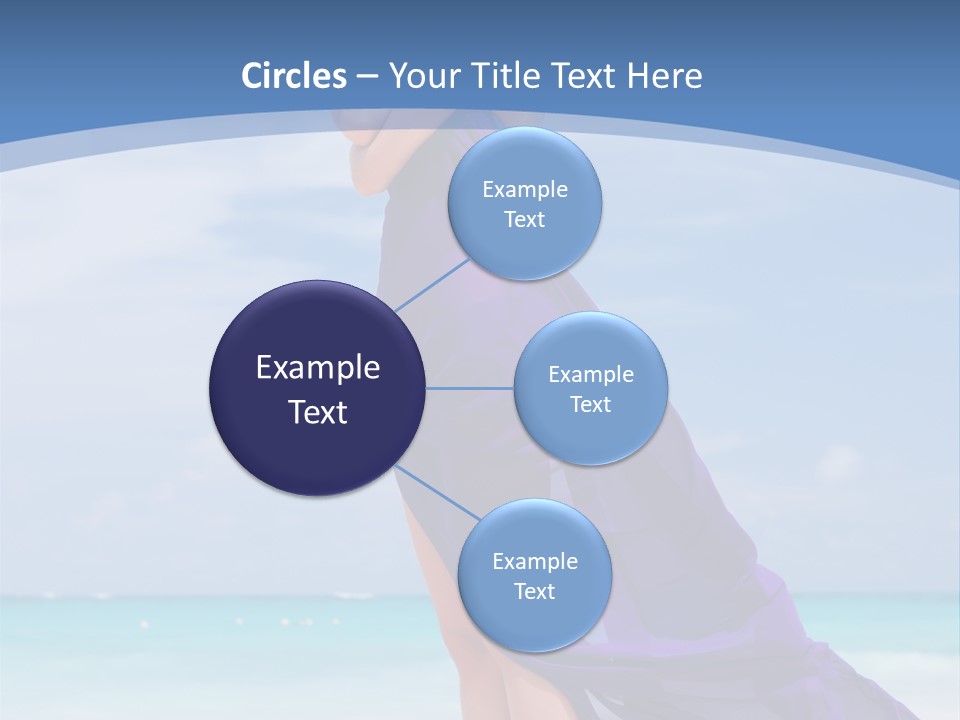 Circles – Your Title Text Here

Example Text

Example Text

Example Text

Example Text